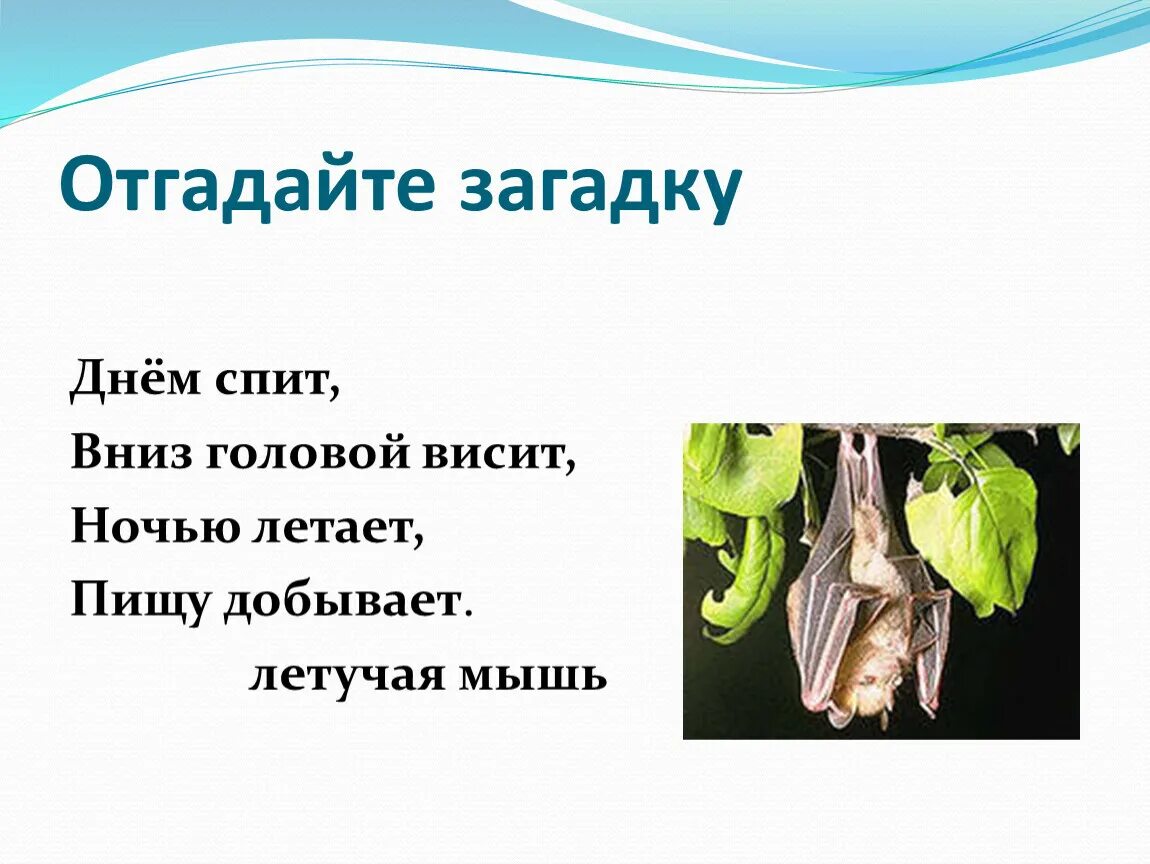 Отгадайте загадку

Днём спит,
Вниз головой висит,
Ночью летает,
Пищу добывает.

летучая мышь